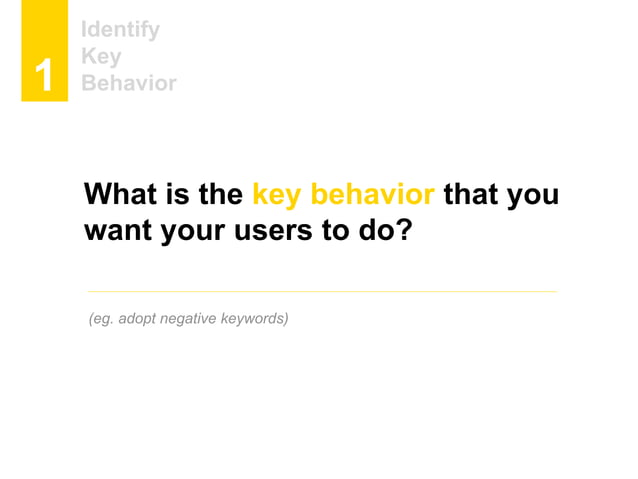 1
Identify
Key
Behavior

What is the key behavior that you want your users to do?

(eg. adopt negative keywords)